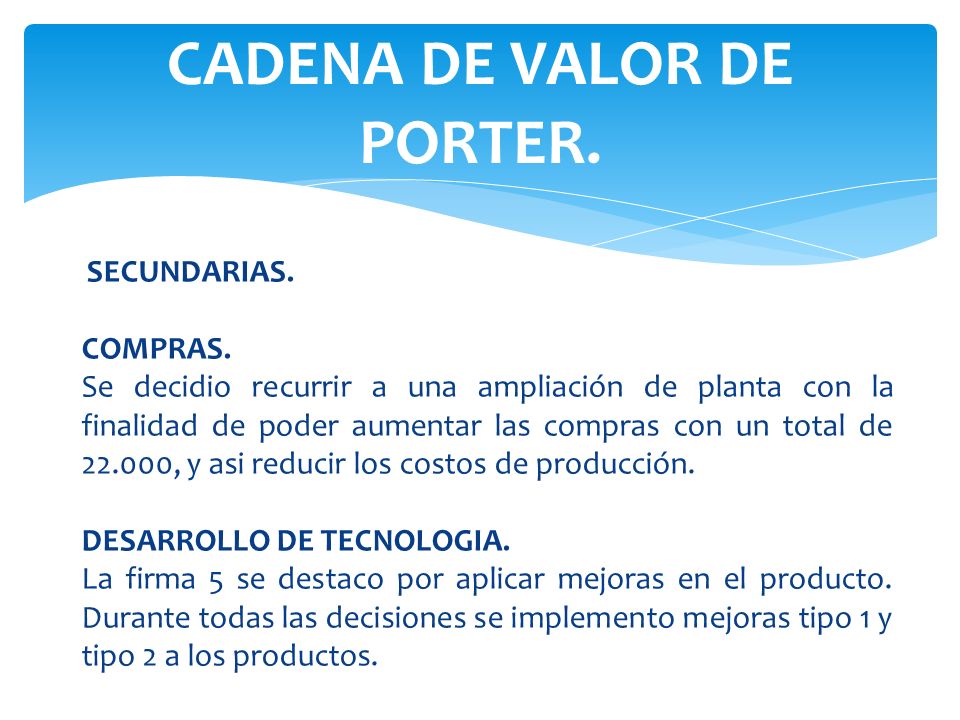 CADENA DE VALOR DE PORTER.

SECUNDARIAS.

COMPRAS.
Se decidio recurrir a una ampliación de planta con la finalidad de poder aumentar las compras con un total de 22.000, y asi reducir los costos de producción.

DESARROLLO DE TECNOLOGIA.
La firma 5 se destaco por aplicar mejoras en el producto. Durante todas las decisiones se implemento mejoras tipo 1 y tipo 2 a los productos.